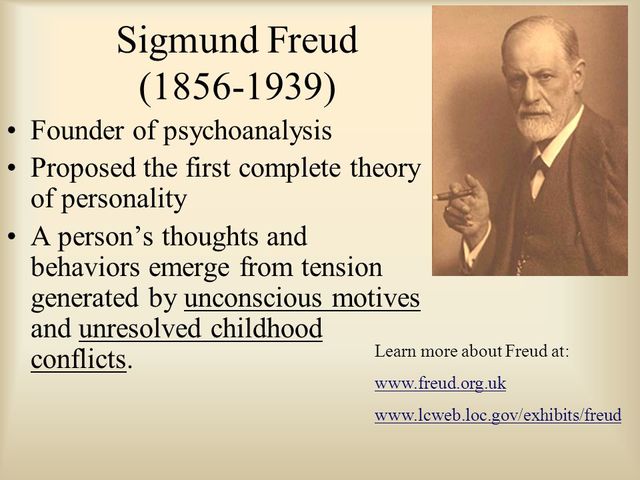 Sigmund Freud
(1856-1939)

• Founder of psychoanalysis
• Proposed the first complete theory of personality
• A person's thoughts and behaviors emerge from tension generated by unconscious motives and unresolved childhood conflicts.

Learn more about Freud at:

www.freud.org.uk

www.lcweb.loc.gov/exhibits/freud